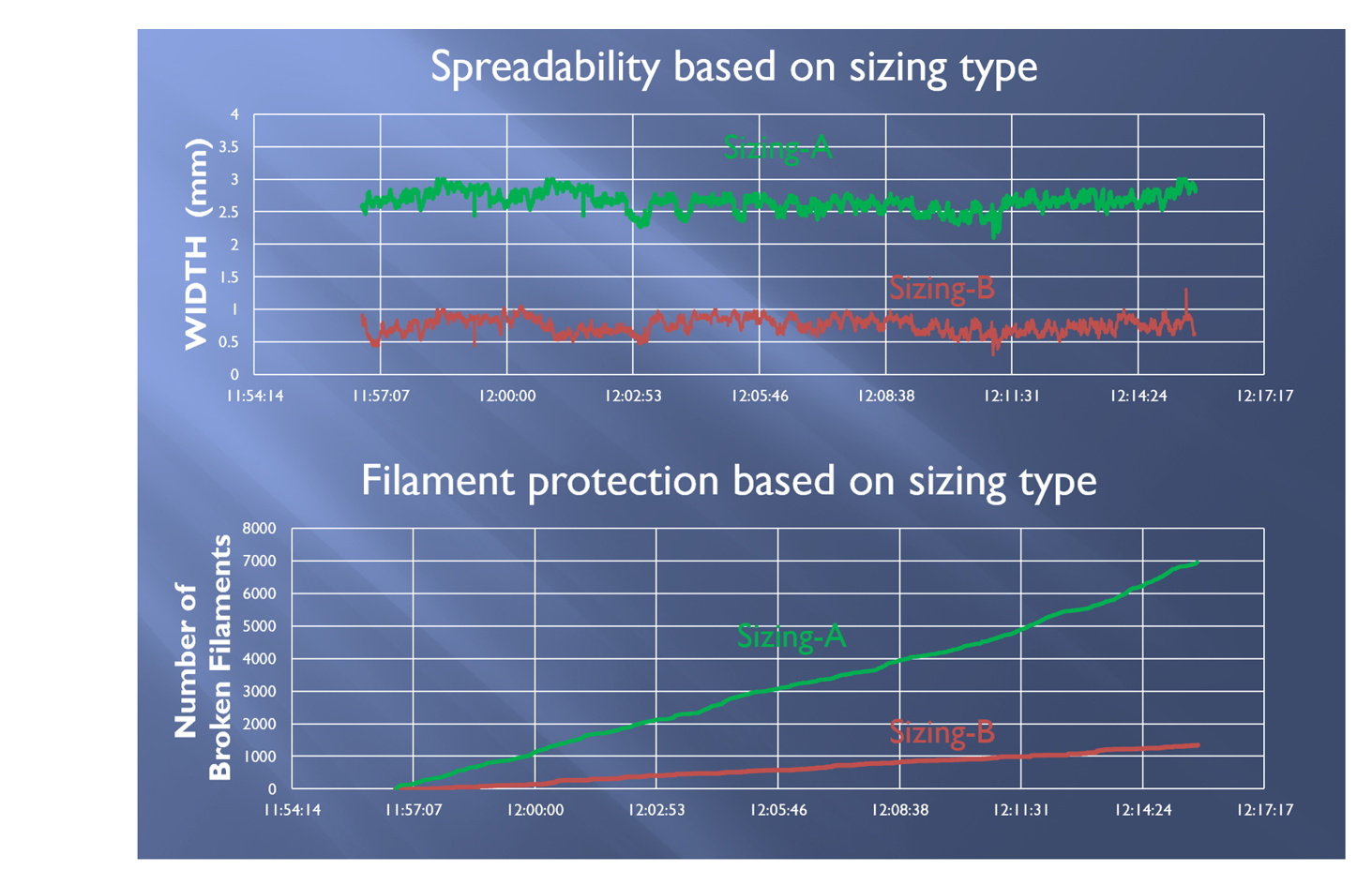 Spreadability based on sizing type

WIDTH (mm)

4
3.5
3
2.5
2
1.5
1
0.5
0

Sizing-A

Sizing-B

11:54:14 11:57:07 12:00:00 12:02:53 12:05:46 12:08:38 12:11:31 12:14:24 12:17:17

Filament protection based on sizing type

Number of Broken Filaments

8000
7000
6000
5000
4000
3000
2000
1000
0

Sizing-A

Sizing-B

11:54:14 11:57:07 12:00:00 12:02:53 12:05:46 12:08:38 12:11:31 12:14:24 12:17:17